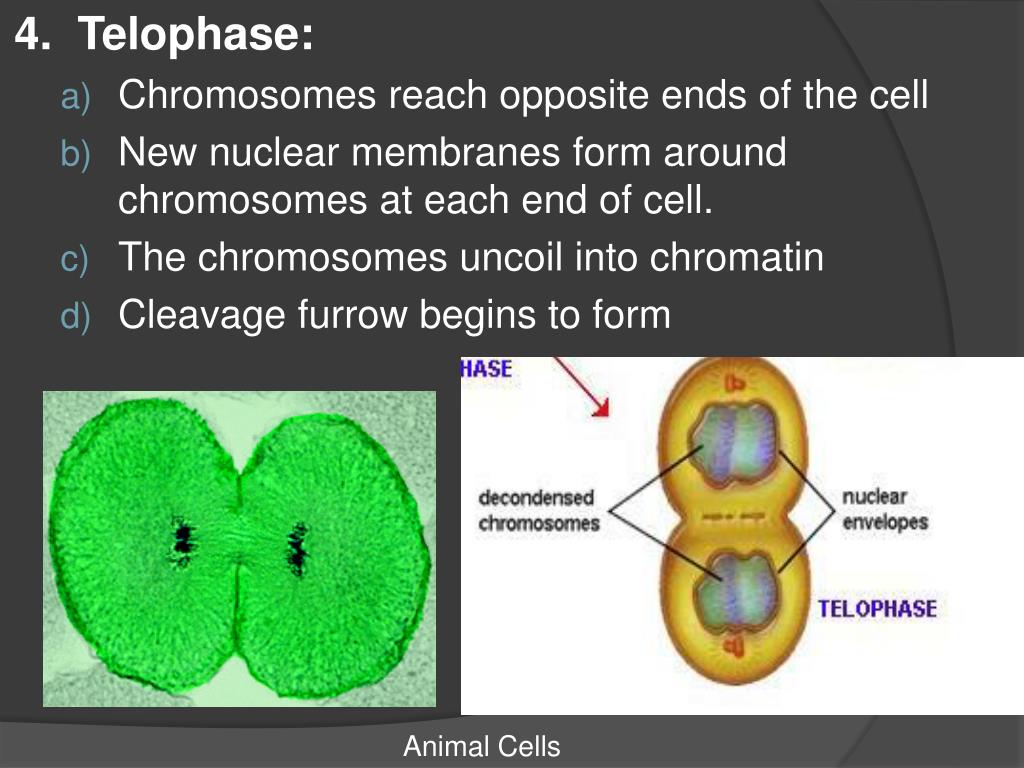 4. Telophase:

a) Chromosomes reach opposite ends of the cell
b) New nuclear membranes form around chromosomes at each end of cell.
c) The chromosomes uncoil into chromatin
d) Cleavage furrow begins to form

HASE

decondensed chromosomes

nuclear envelopes

TELOPHASE

Animal Cells